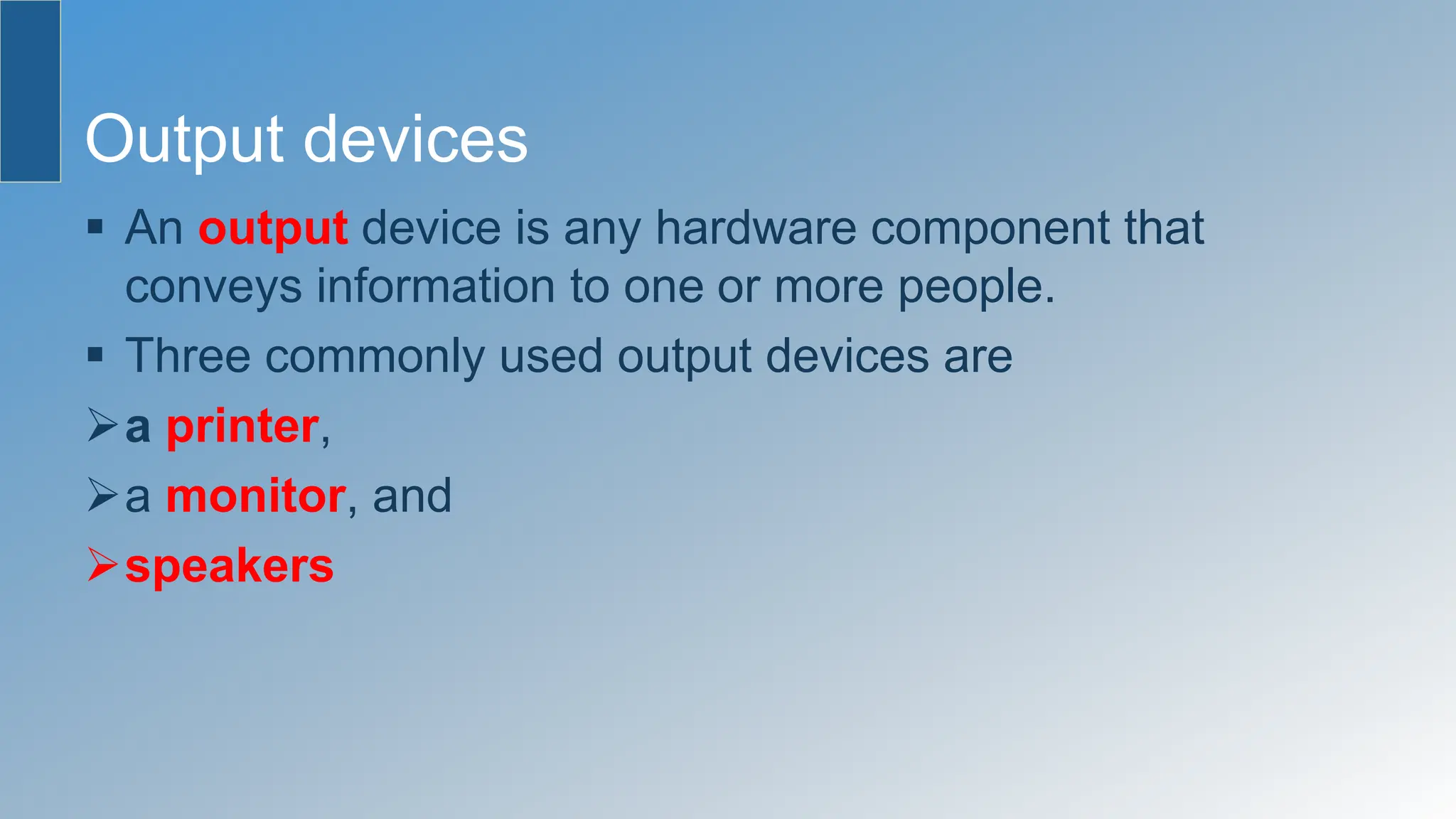 Output devices

▪ An output device is any hardware component that conveys information to one or more people.

▪ Three commonly used output devices are

➢ a printer,

➢ a monitor, and

➢ speakers